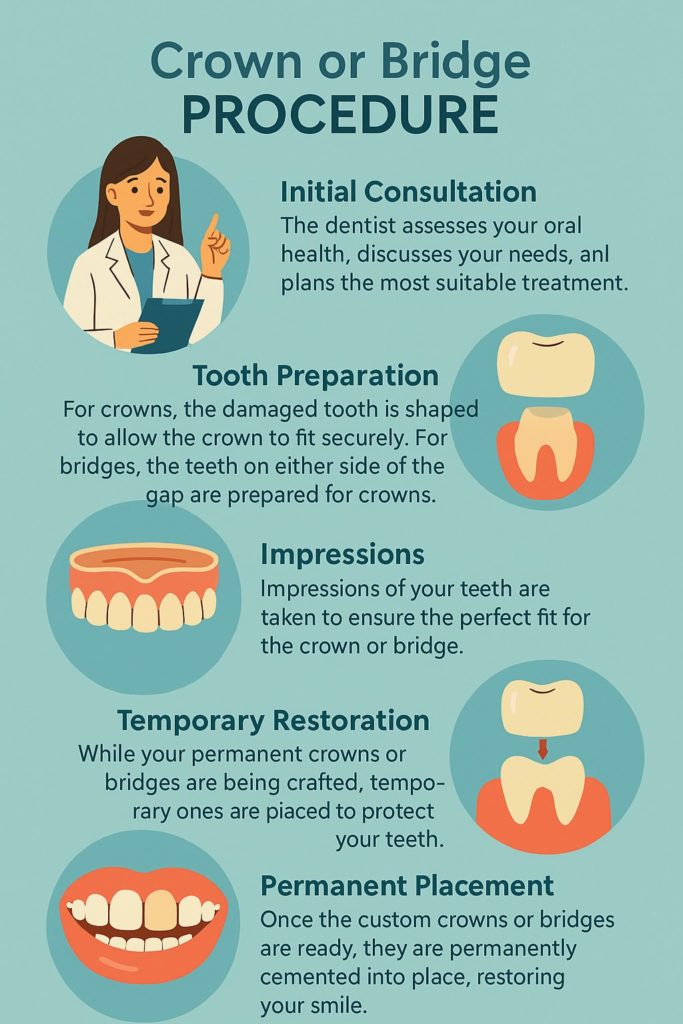 Crown or Bridge
PROCEDURE

Initial Consultation
The dentist assesses your oral health, discusses your needs, anl plans the most suitable treatment.

Tooth Preparation
For crowns, the damaged tooth is shaped to allow the crown to fit securely. For bridges, the teeth on either side of the gap are prepared for crowns.

Impressions
Impressions of your teeth are taken to ensure the perfect fit for the crown or bridge.

Temporary Restoration
While your permanent crowns or bridges are being crafted, temporary ones are piaced to protect your teeth.

Permanent Placement
Once the custom crowns or bridges are ready, they are permanently cemented into place, restoring your smile.